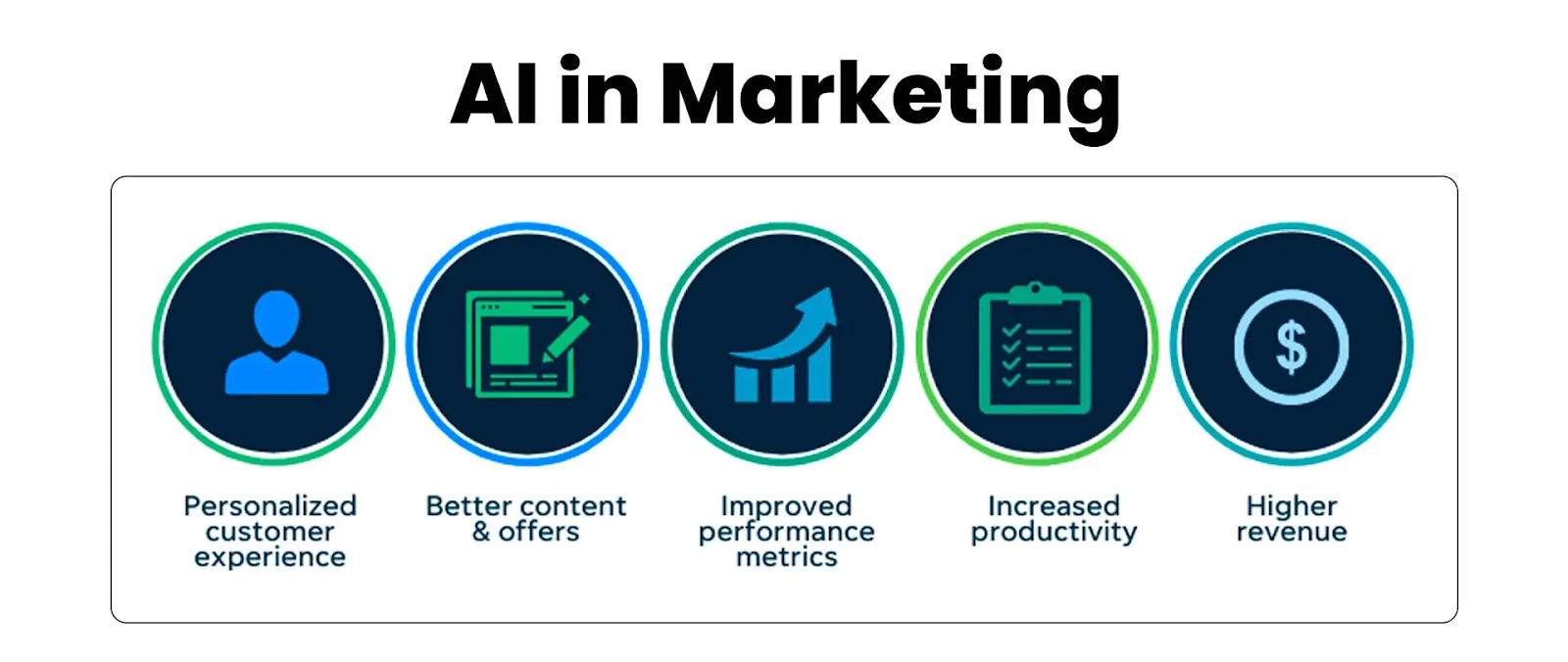 AI in Marketing

$

Personalized customer experience

Better content & offers

Improved performance metrics

Increased productivity

Higher revenue